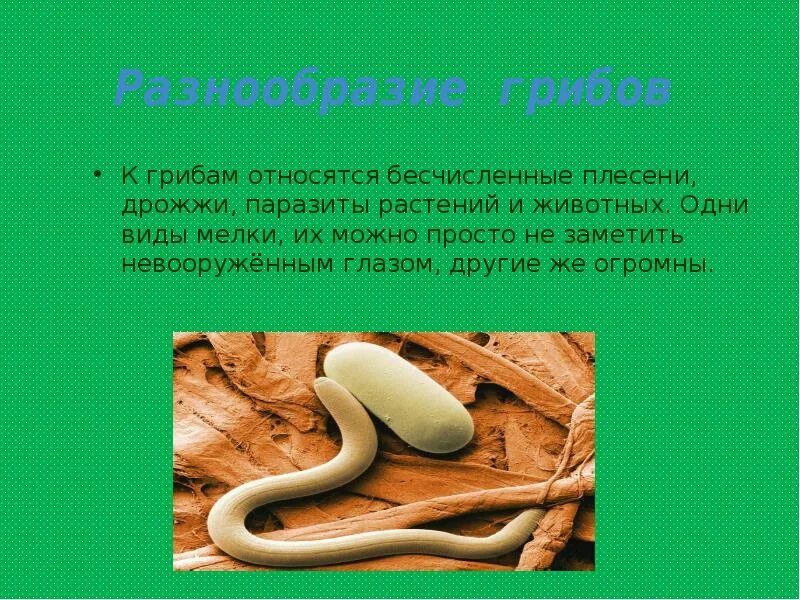 Разнообразие грибов

• К грибам относятся бесчисленные плесени, дрожжи, паразиты растений и животных. Одни виды мелки, их можно просто не заметить невооружённым глазом, другие же огромны.